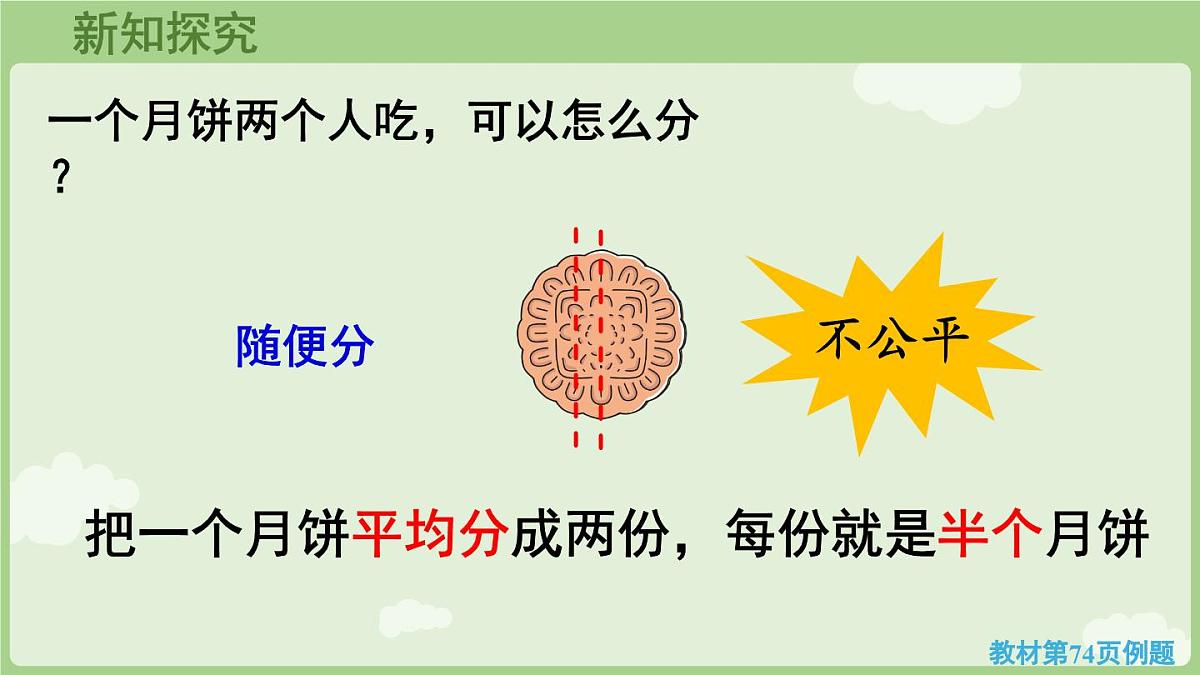 新知探究

一个月饼两个人吃，可以怎么分？

随便分

不公平

把一个月饼平均分成两份，每份就是半个月饼

教材第74页例题